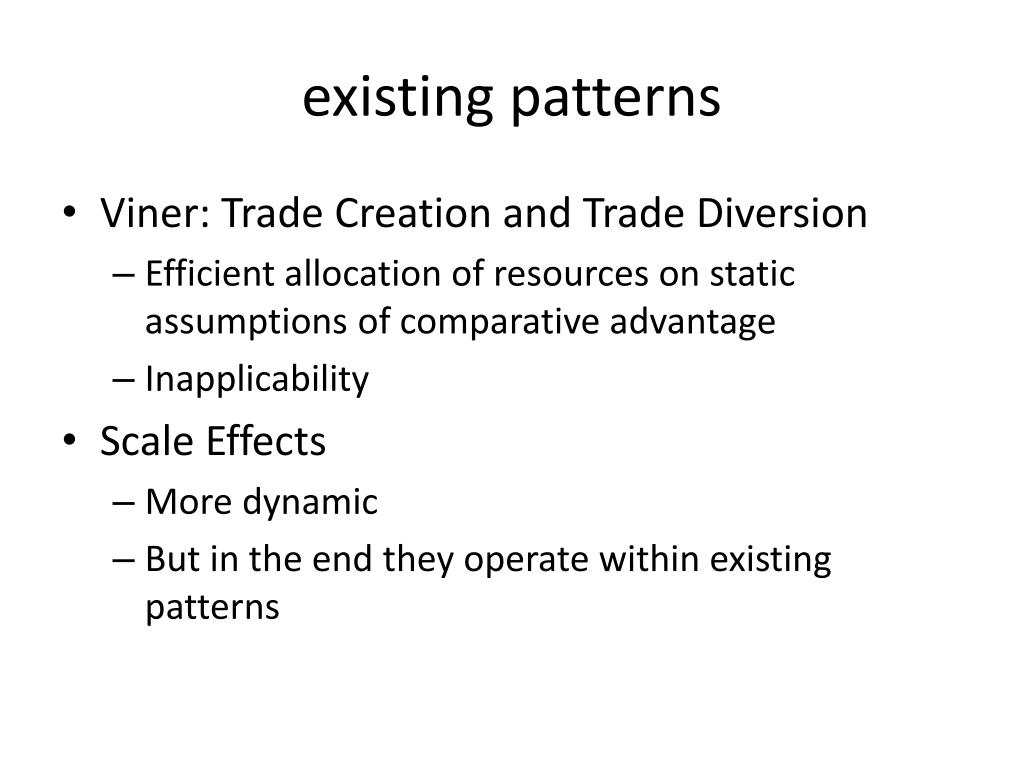 existing patterns

• Viner: Trade Creation and Trade Diversion
– Efficient allocation of resources on static assumptions of comparative advantage
– Inapplicability
• Scale Effects
– More dynamic
– But in the end they operate within existing patterns